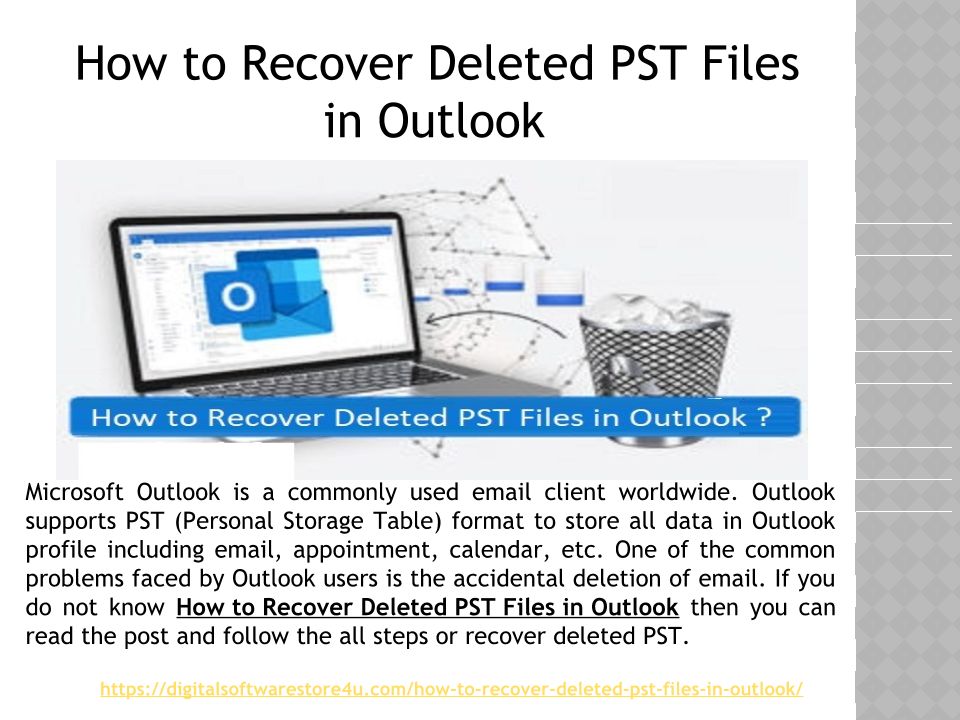 How to Recover Deleted PST Files in Outlook

How to Recover Deleted PST Files in Outlook ?

Microsoft Outlook is a commonly used email client worldwide. Outlook supports PST (Personal Storage Table) format to store all data in Outlook profile including email, appointment, calendar, etc. One of the common problems faced by Outlook users is the accidental deletion of email. If you do not know How to Recover Deleted PST Files in Outlook then you can read the post and follow the all steps or recover deleted PST.

https://digitalsoftwarestore4u.com/how-to-recover-deleted-pst-files-in-outlook/